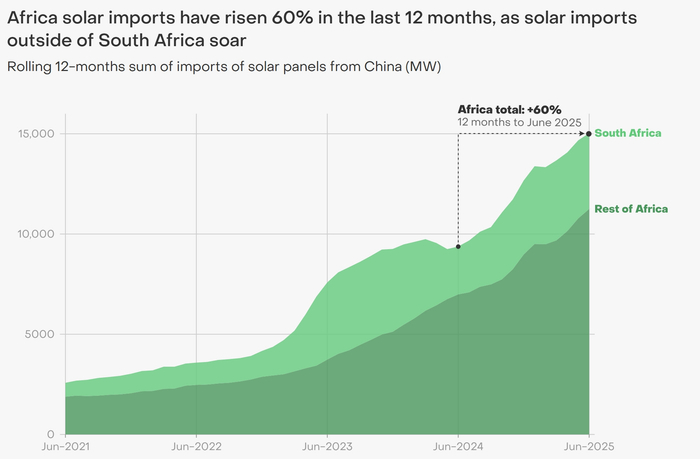 Africa solar imports have risen 60% in the last 12 months, as solar imports outside of South Africa soar

Rolling 12-months sum of imports of solar panels from China (MW)

Africa total: +60%
12 months to June 2025

South Africa

Rest of Africa

15,000
10,000
5000
0

Jun-2021
Jun-2022
Jun-2023
Jun-2024
Jun-2025